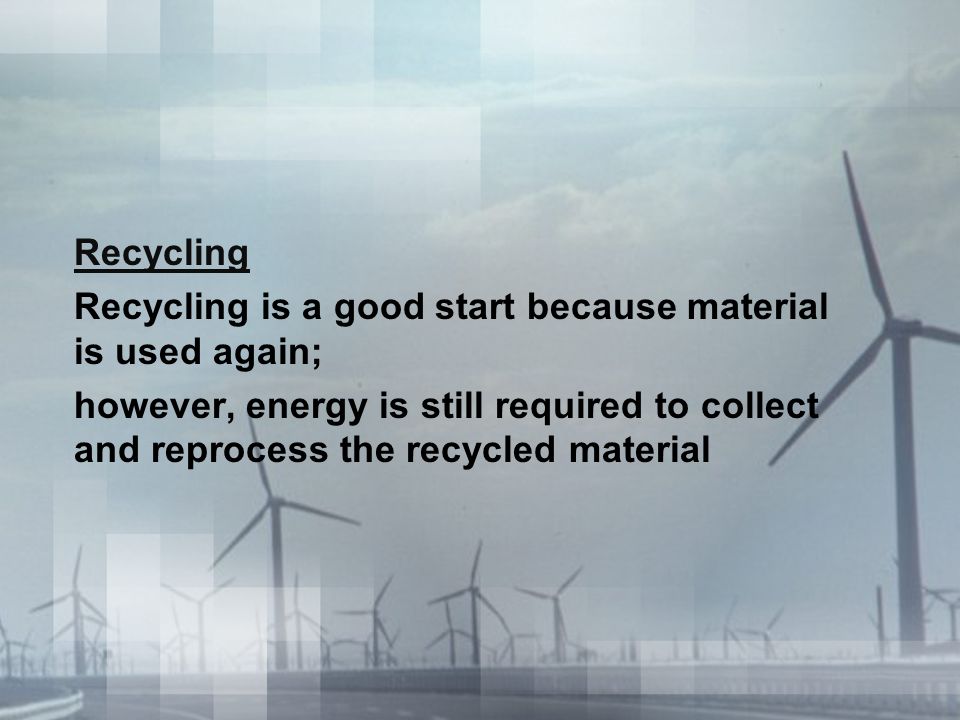 Recycling

Recycling is a good start because material is used again;

however, energy is still required to collect and reprocess the recycled material